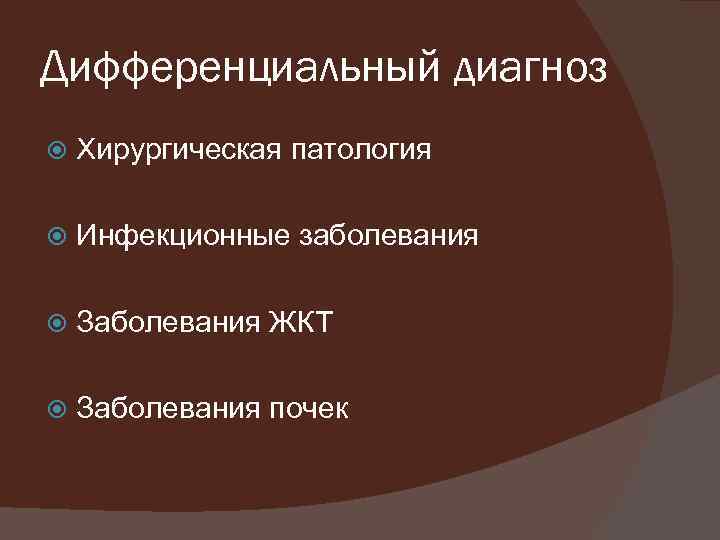 Дифференциальный диагноз

Хирургическая патология

Инфекционные заболевания

Заболевания ЖКТ

Заболевания почек